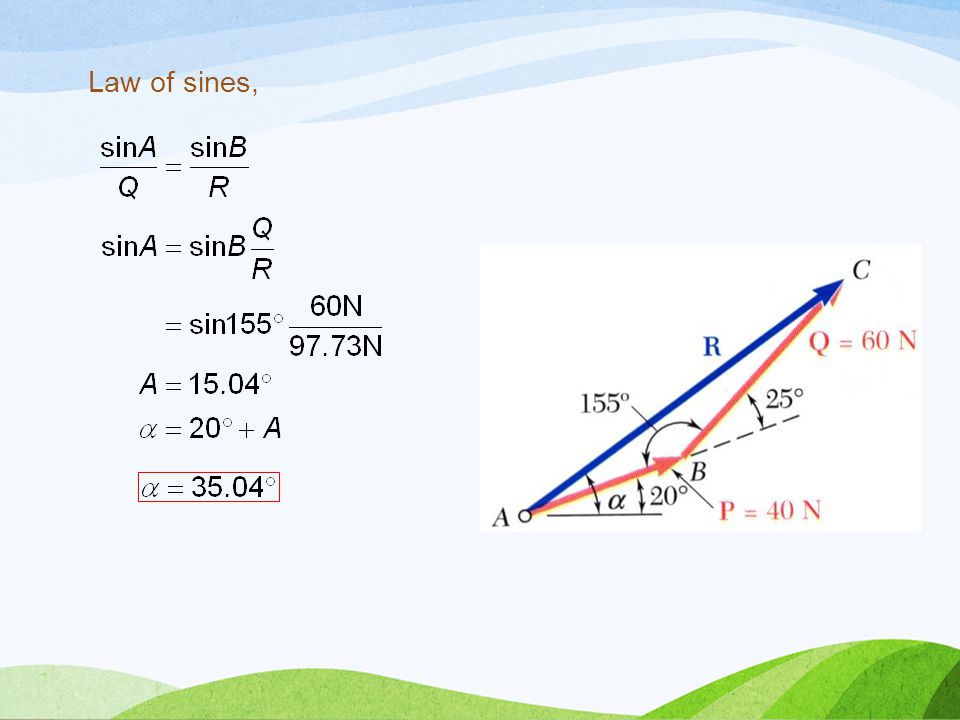 Law of sines,

$\frac{\sin A}{Q} = \frac{\sin B}{R}$

$\sin A = \sin B \frac{Q}{R}$

$= \sin 155^\circ \frac{60\text{N}}{97.73\text{N}}$

$A = 15.04^\circ$

$\alpha = 20^\circ + A$

$\alpha = 35.04^\circ$

C

R

Q = 60 N

155°

25°

B

A

$\alpha$

20°

P = 40 N